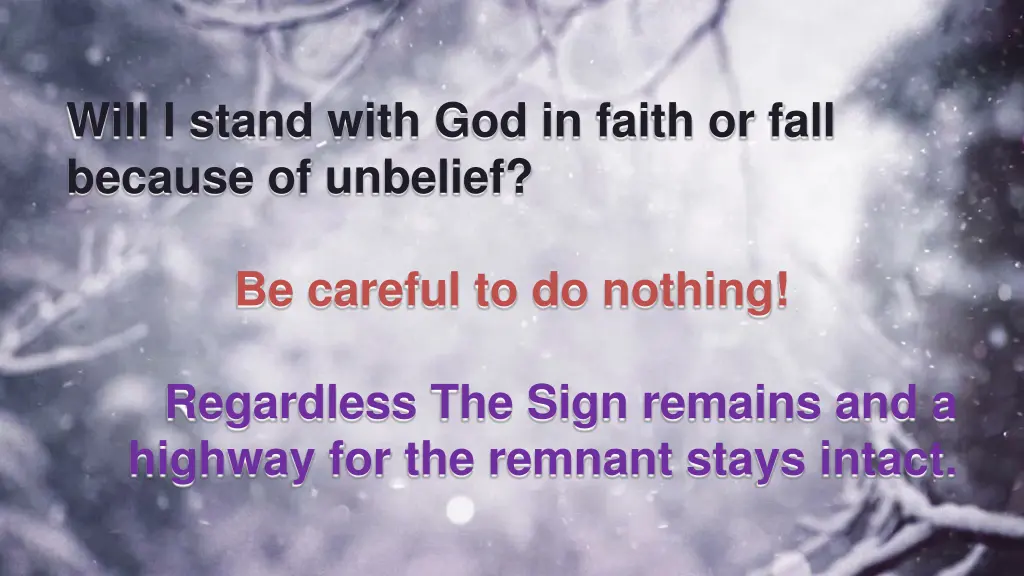 Will I stand with God in faith or fall because of unbelief?

Be careful to do nothing!

Regardless The Sign remains and a highway for the remnant stays intact.